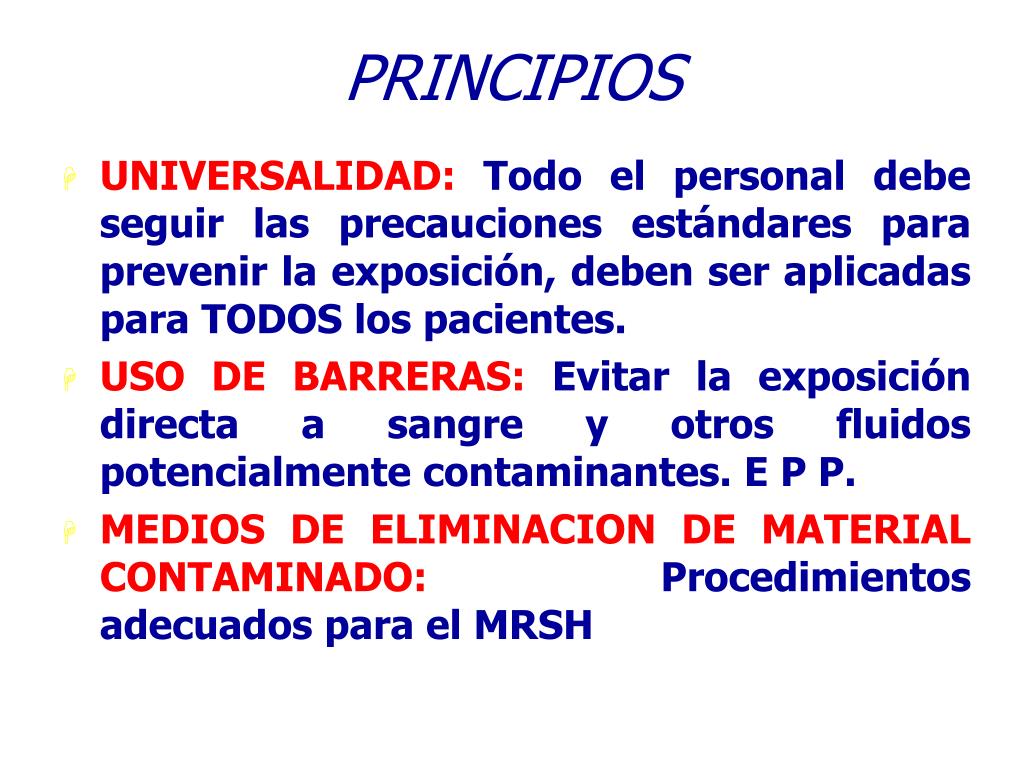 PRINCIPIOS

UNIVERSALIDAD: Todo el personal debe seguir las precauciones estándares para prevenir la exposición, deben ser aplicadas para TODOS los pacientes.

USO DE BARRERAS: Evitar la exposición directa a sangre y otros fluidos potencialmente contaminantes. E P P.

MEDIOS DE ELIMINACION DE MATERIAL CONTAMINADO: Procedimientos adecuados para el MRSH